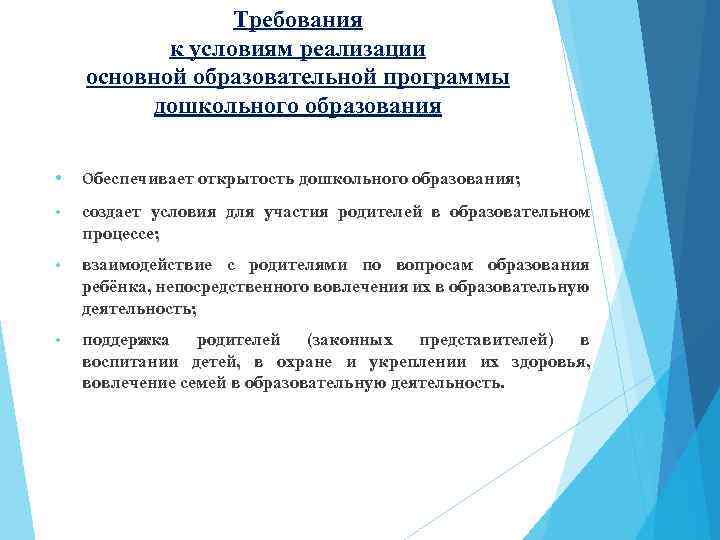 Требования
к условиям реализации
основной образовательной программы
дошкольного образования

• Обеспечивает открытость дошкольного образования;

• создает условия для участия родителей в образовательном процессе;

• взаимодействие с родителями по вопросам образования ребёнка, непосредственного вовлечения их в образовательную деятельность;

• поддержка родителей (законных представителей) в воспитании детей, в охране и укреплении их здоровья, вовлечение семей в образовательную деятельность.